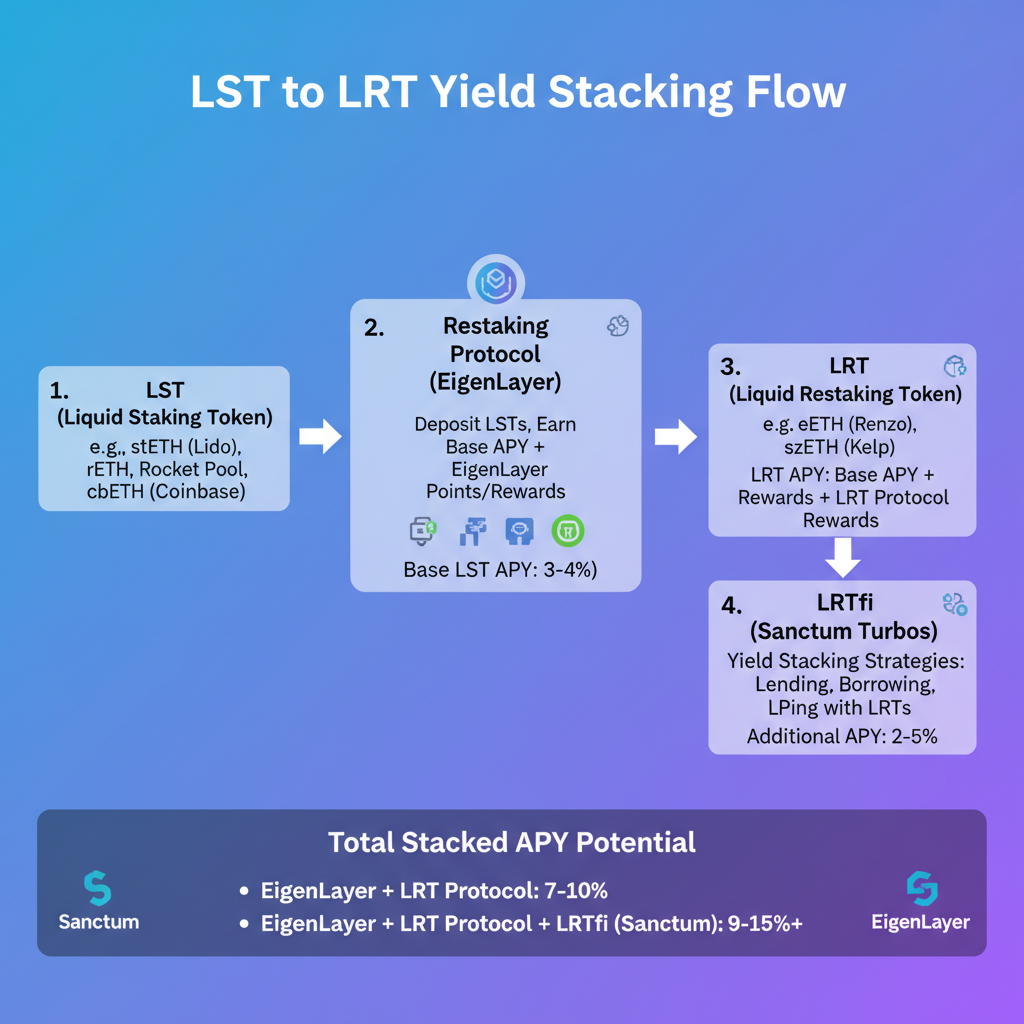 LST to LRT Yield Stacking Flow

1. LST
(Liquid Staking Token)
e.g., stETH (Lido), rETH, Rocket Pool, cbETH (Coinbase)

2. Restaking Protocol (EigenLayer)
Deposit LSTs, Earn Base APY + EigenLayer Points/Rewards
Base LST APY: 3-4%)

3. LRT
(Liquid Restaking Token)
e.g. eETH (Renzo), szETH (Kelp)
LRT APY: Base APY + Rewards + LRT Protocol Rewards

4. LRTfi
(Sanctum Turbos)
Yield Stacking Strategies: Lending, Borrowing, LPing with LRTs
Additional APY: 2-5%

Total Stacked APY Potential
Sanctum
• EigenLayer + LRT Protocol: 7-10%
• EigenLayer + LRT Protocol + LRTfi (Sanctum): 9-15%+
EigenLayer